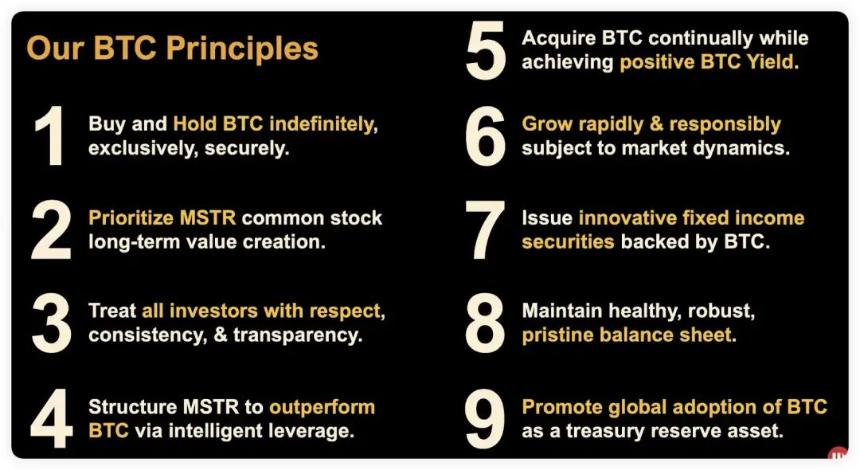 Our BTC Principles

1 Buy and Hold BTC indefinitely, exclusively, securely.

2 Prioritize MSTR common stock long-term value creation.

3 Treat all investors with respect, consistency, & transparency.

4 Structure MSTR to outperform BTC via intelligent leverage.

5 Acquire BTC continually while achieving positive BTC Yield.

6 Grow rapidly & responsibly subject to market dynamics.

7 Issue innovative fixed income securities backed by BTC.

8 Maintain healthy, robust, pristine balance sheet.

9 Promote global adoption of BTC as a treasury reserve asset.